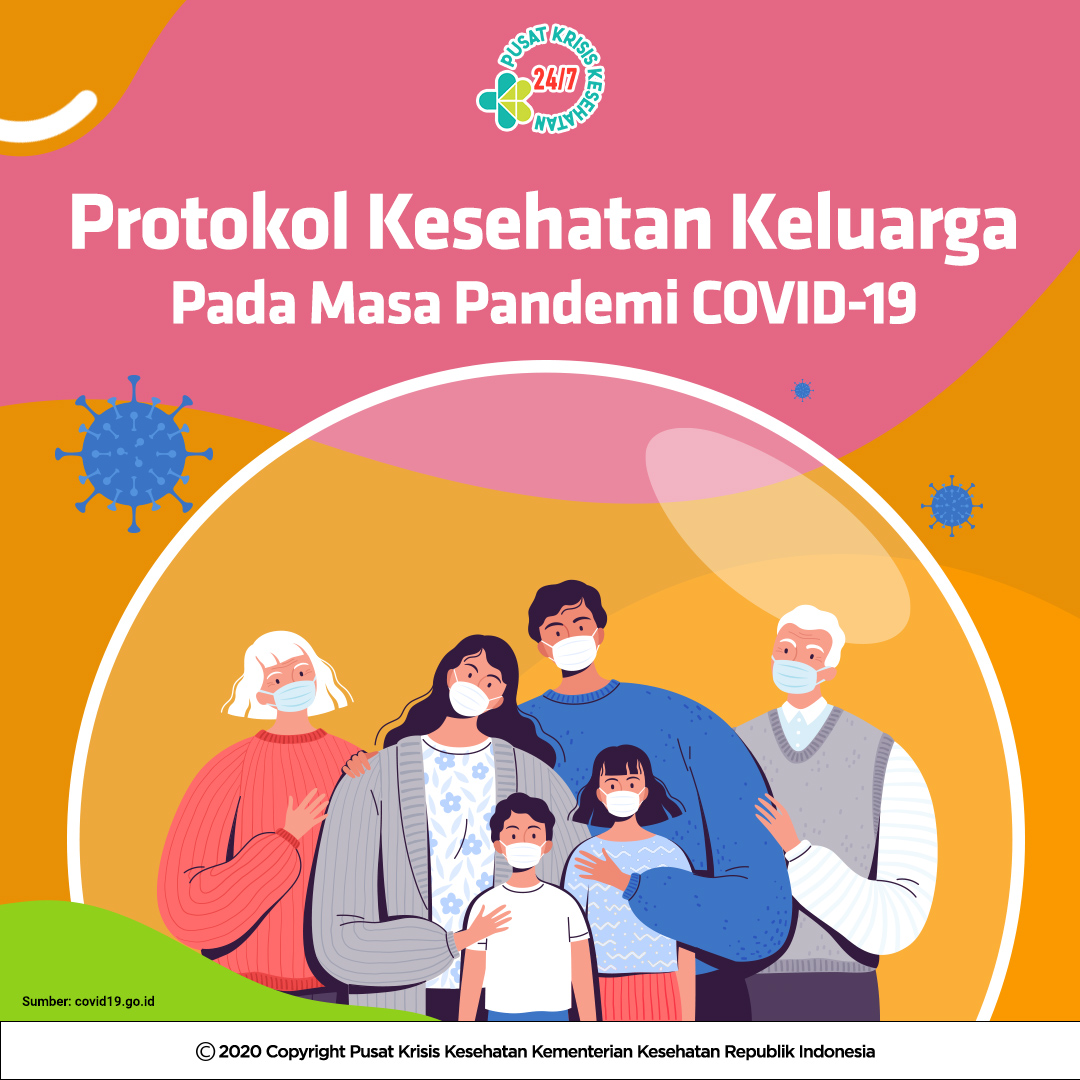 PUSAT KRISIS KESEHATAN
24/7

Protokol Kesehatan Keluarga
Pada Masa Pandemi COVID-19

Sumber: covid19.go.id

© 2020 Copyright Pusat Krisis Kesehatan Kementerian Kesehatan Republik Indonesia